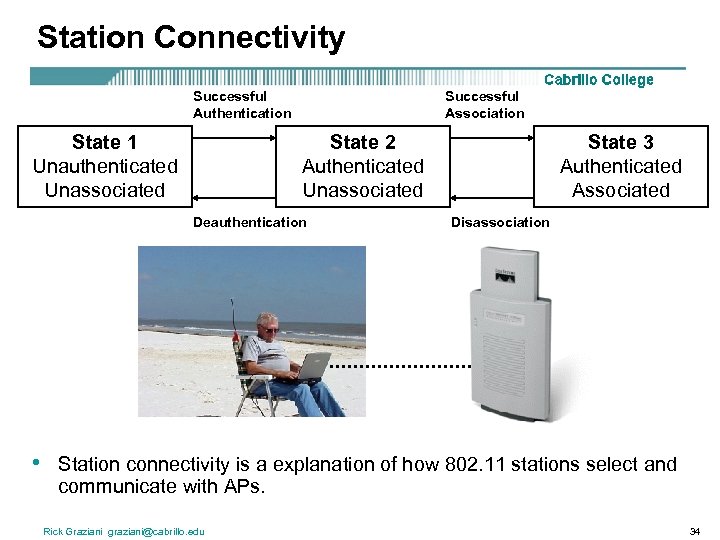 Station Connectivity

Cabrillo College

Successful Authentication

Successful Association

State 1
Unauthenticated
Unassociated

State 2
Authenticated
Unassociated

State 3
Authenticated
Associated

Deauthentication

Disassociation

• Station connectivity is a explanation of how 802.11 stations select and communicate with APs.

Rick Graziani graziani@cabrillo.edu

34